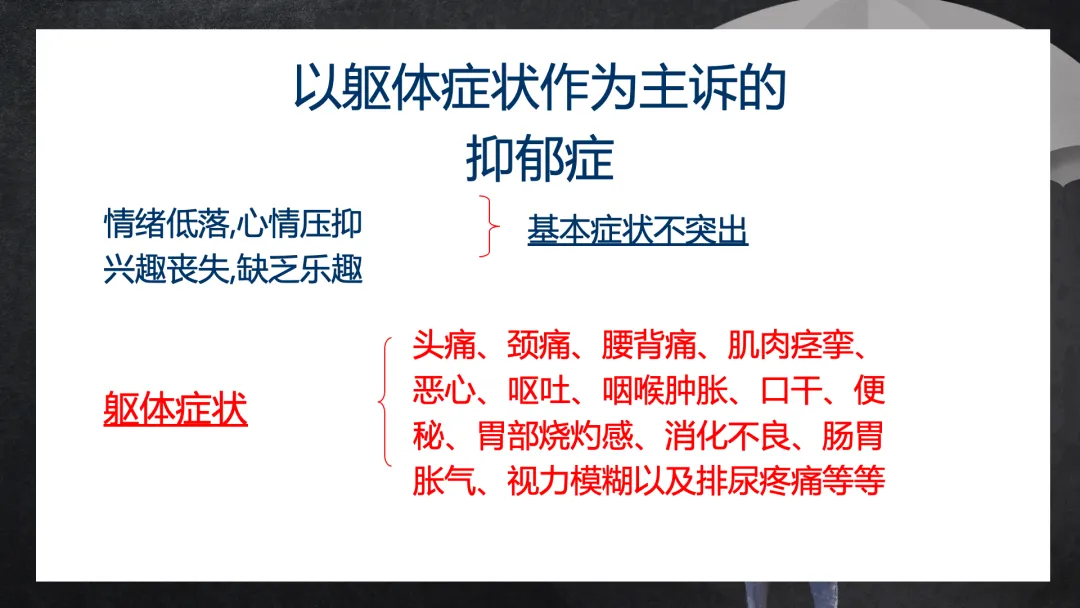 以躯体症状作为主诉的
抑郁症

情绪低落,心情压抑
兴趣丧失,缺乏乐趣

基本症状不突出

躯体症状

头痛、颈痛、腰背痛、肌肉痉挛、恶心、呕吐、咽喉肿胀、口干、便秘、胃部烧灼感、消化不良、肠胃胀气、视力模糊以及排尿疼痛等等